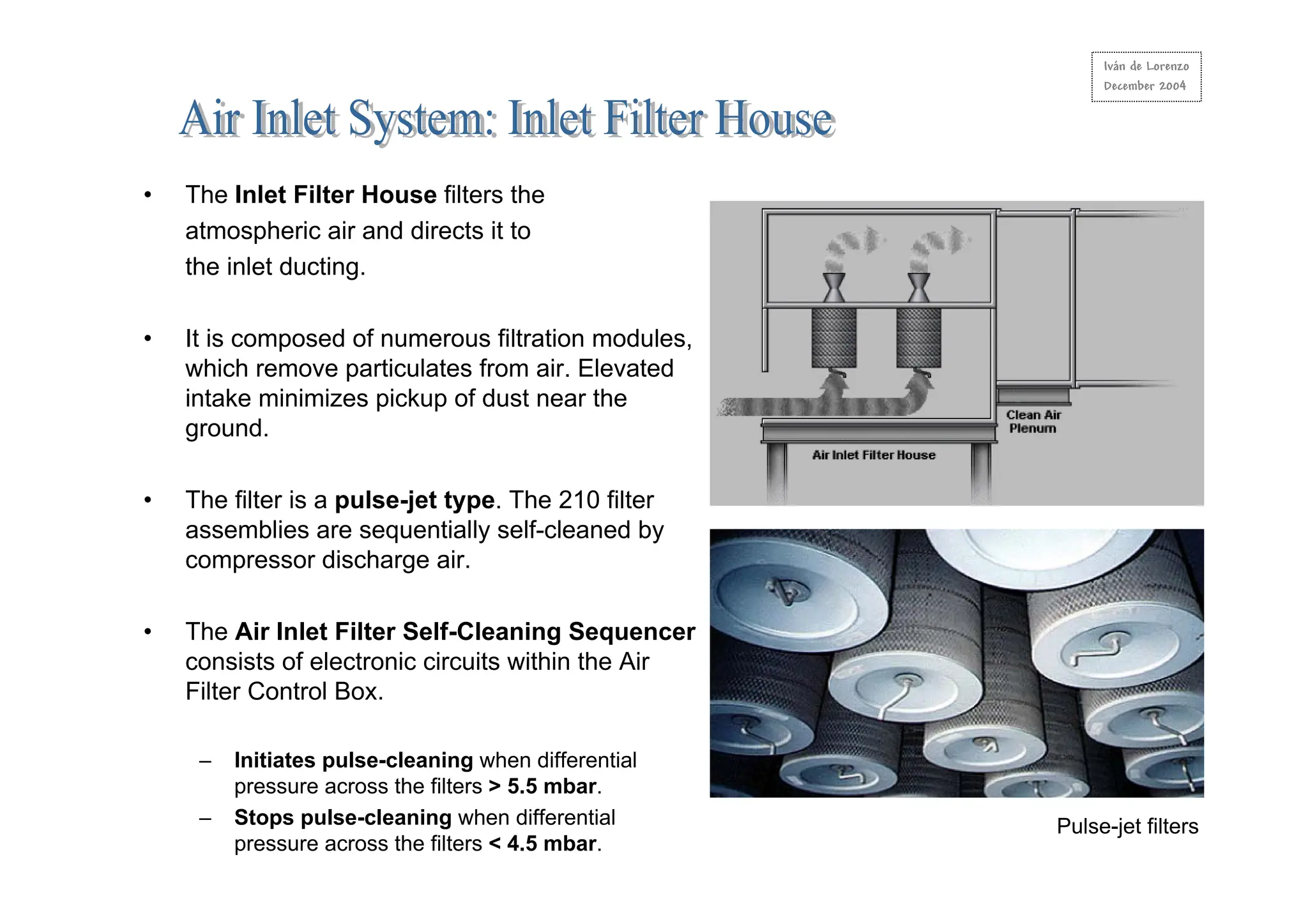 Iván de Lorenzo
December 2004

Air Inlet System: Inlet Filter House

• The Inlet Filter House filters the atmospheric air and directs it to the inlet ducting.

• It is composed of numerous filtration modules, which remove particulates from air. Elevated intake minimizes pickup of dust near the ground.

• The filter is a pulse-jet type. The 210 filter assemblies are sequentially self-cleaned by compressor discharge air.

• The Air Inlet Filter Self-Cleaning Sequencer consists of electronic circuits within the Air Filter Control Box.

– Initiates pulse-cleaning when differential pressure across the filters > 5.5 mbar.

– Stops pulse-cleaning when differential pressure across the filters < 4.5 mbar.

Clean Air Plenum

Air Inlet Filter House

Pulse-jet filters